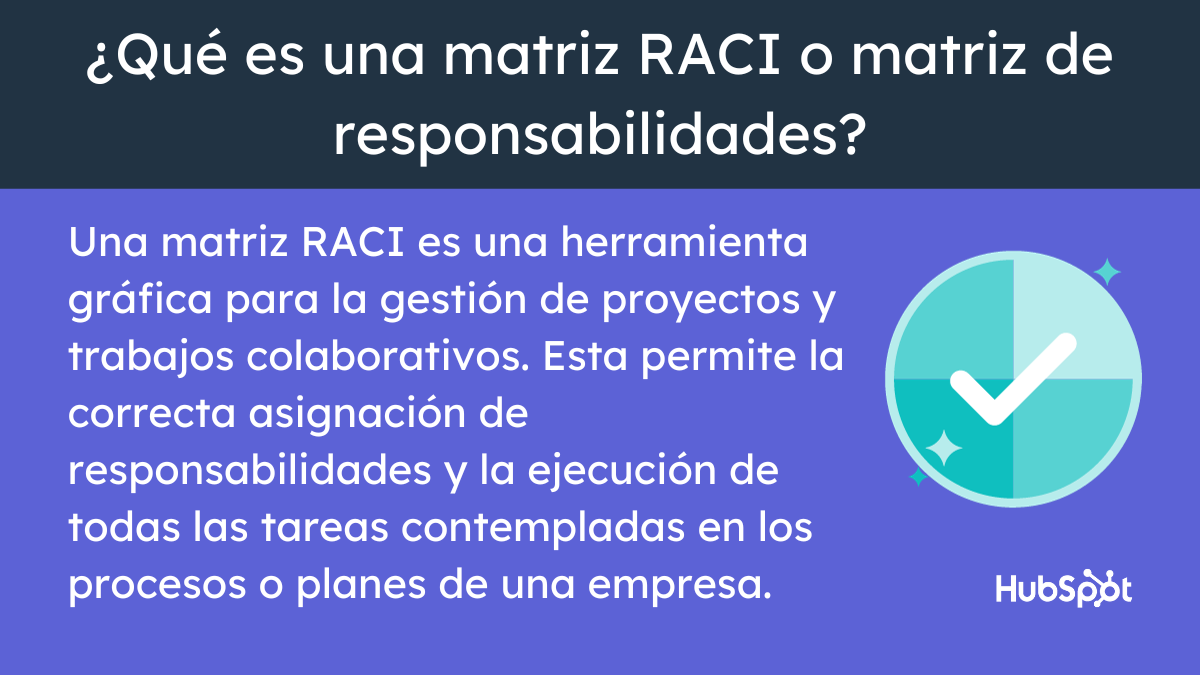 ¿Qué es una matriz RACI o matriz de responsabilidades?

Una matriz RACI es una herramienta gráfica para la gestión de proyectos y trabajos colaborativos. Esta permite la correcta asignación de responsabilidades y la ejecución de todas las tareas contempladas en los procesos o planes de una empresa.

HubSpot